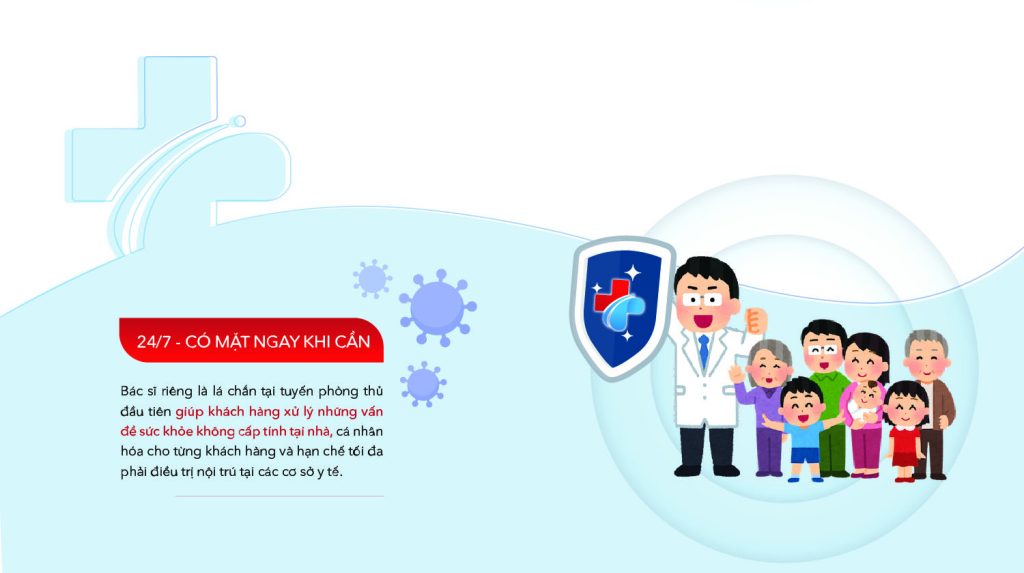 24/7 - CÓ MẶT NGAY KHI CẦN

Bác sĩ riêng là lá chắn tại tuyến phòng thủ đầu tiên giúp khách hàng xử lý những vấn đề sức khỏe không cấp tính tại nhà, cá nhân hóa cho từng khách hàng và hạn chế tối đa phải điều trị nội trú tại các cơ sở y tế.